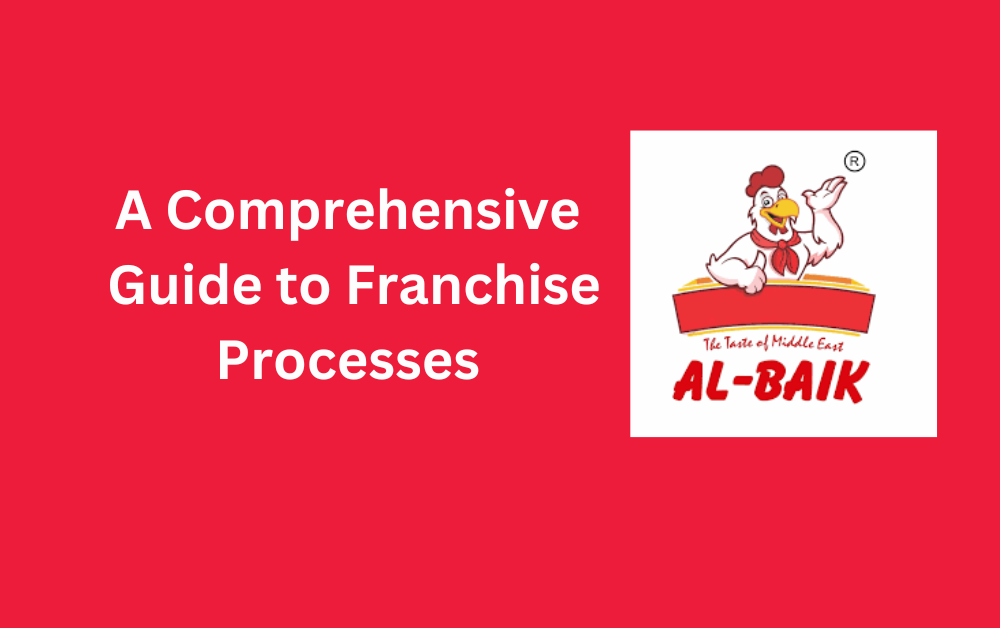 A Comprehensive Guide to Franchise Processes

®

The Taste of Middle East

AL-BAIK